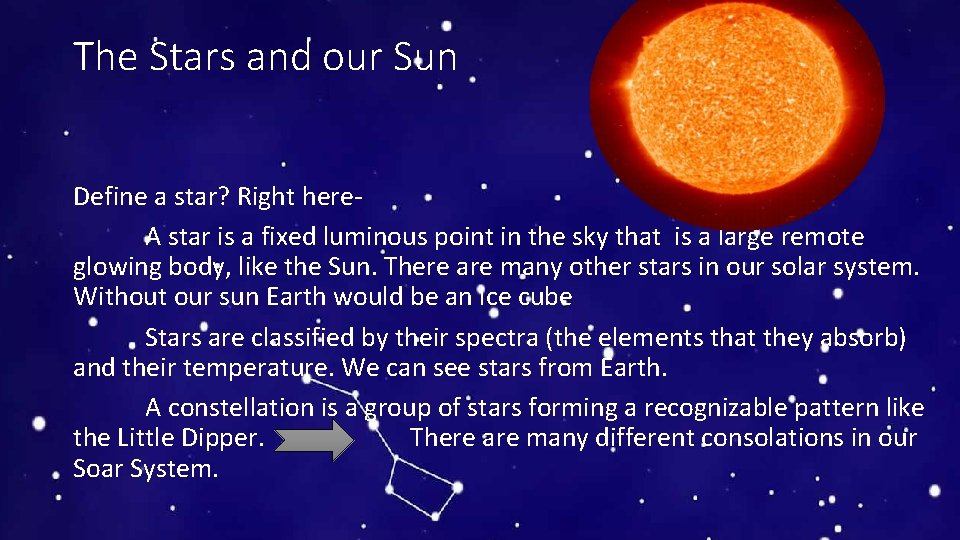 The Stars and our Sun

Define a star? Right here-

A star is a fixed luminous point in the sky that is a large remote glowing body, like the Sun. There are many other stars in our solar system. Without our sun Earth would be an ice cube

Stars are classified by their spectra (the elements that they absorb) and their temperature. We can see stars from Earth.

A constellation is a group of stars forming a recognizable pattern like the Little Dipper. There are many different consolations in our Soar System.